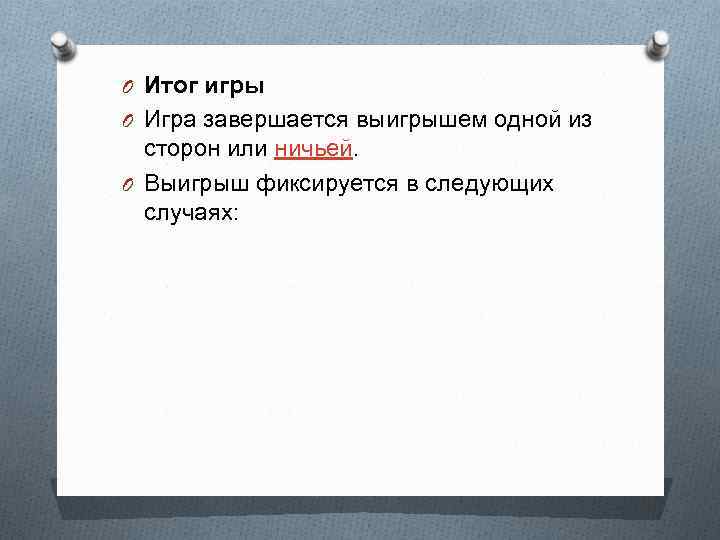 Итог игры

Игра завершается выигрышем одной из сторон или ничьей.

Выигрыш фиксируется в следующих случаях: